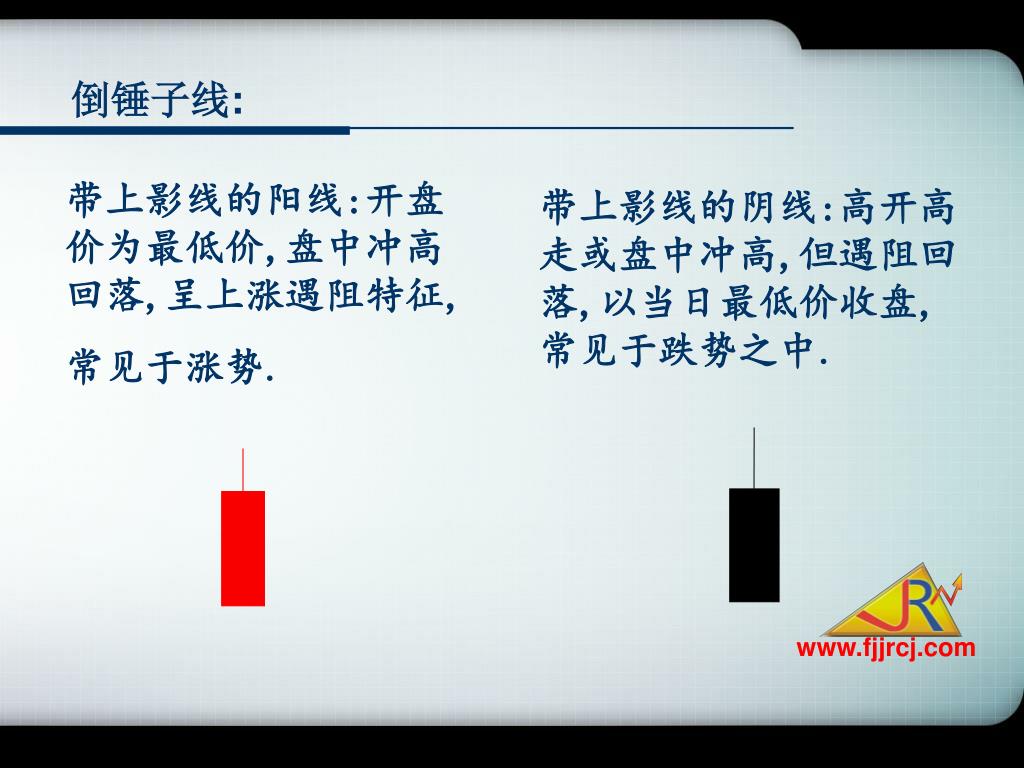 倒锤子线:

带上影线的阳线:开盘价为最低价,盘中冲高回落,呈上涨遇阻特征,

常见于涨势.

带上影线的阴线:高开高走或盘中冲高,但遇阻回落,以当日最低价收盘,常见于跌势之中.

JR

www.fjjrcj.com